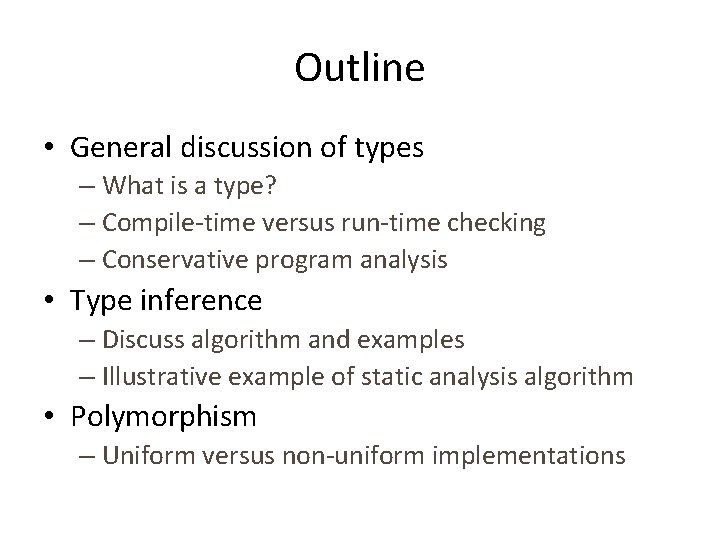 Outline

• General discussion of types
 – What is a type?
 – Compile-time versus run-time checking
 – Conservative program analysis
• Type inference
 – Discuss algorithm and examples
 – Illustrative example of static analysis algorithm
• Polymorphism
 – Uniform versus non-uniform implementations